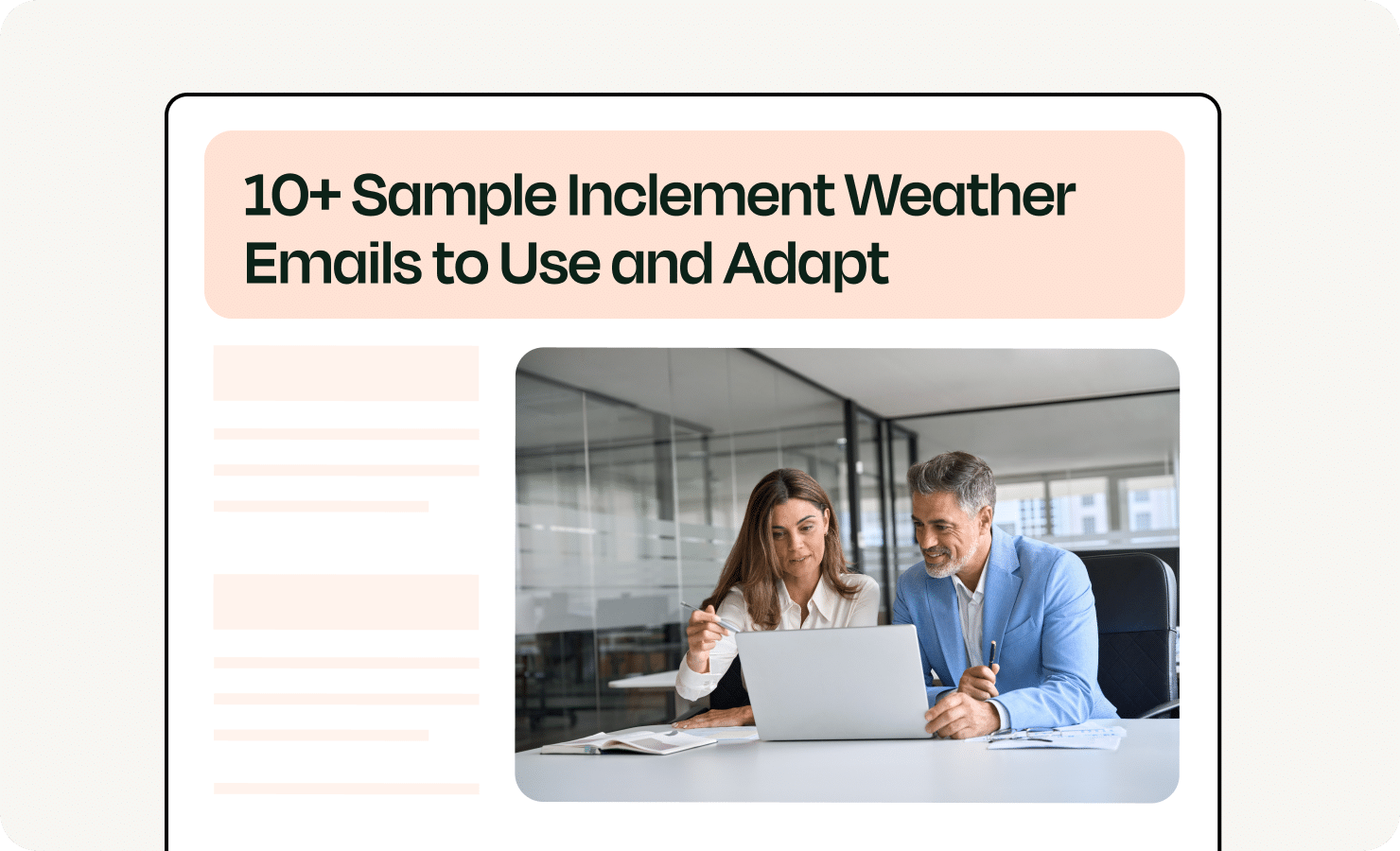 10+ Sample Inclement Weather Emails to Use and Adapt